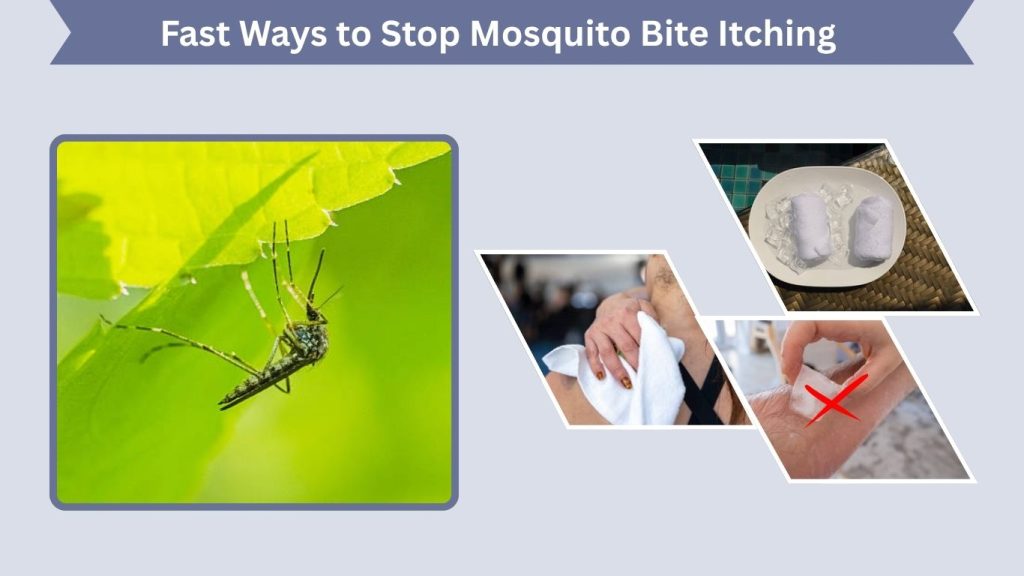 Fast Ways to Stop Mosquito Bite Itching